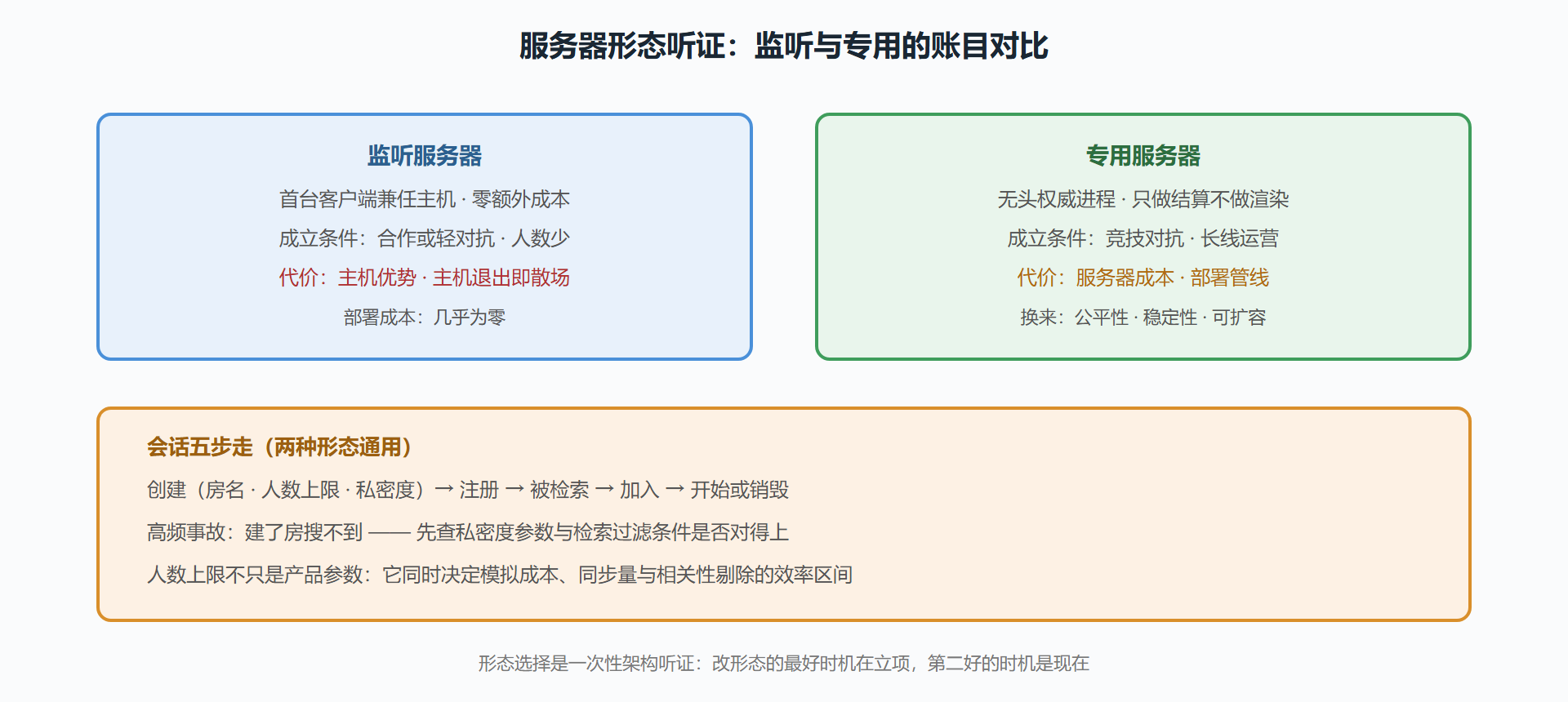 服务器形态听证：监听与专用的账目对比

监听服务器

首台客户端兼任主机 · 零额外成本

成立条件：合作或轻对抗 · 人数少

代价：主机优势 · 主机退出即散场

部署成本：几乎为零

专用服务器

无头权威进程 · 只做结算不做渲染

成立条件：竞技对抗 · 长线运营

代价：服务器成本 · 部署管线

换来：公平性 · 稳定性 · 可扩容

会话五步走（两种形态通用）

创建（房名 · 人数上限 · 私密度）→ 注册 → 被检索 → 加入 → 开始或销毁

高频事故：建了房搜不到 —— 先查私密度参数与检索过滤条件是否对得上

人数上限不只是产品参数：它同时决定模拟成本、同步量与相关性剔除的效率区间

形态选择是一次性架构听证：改形态的最好时机在立项，第二好的时机是现在